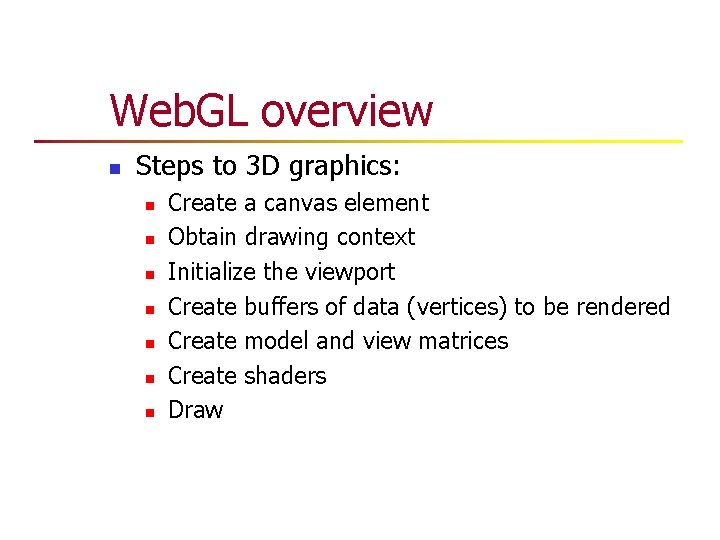 WebGL overview

- Steps to 3D graphics:
  - Create a canvas element
  - Obtain drawing context
  - Initialize the viewport
  - Create buffers of data (vertices) to be rendered
  - Create model and view matrices
  - Create shaders
  - Draw